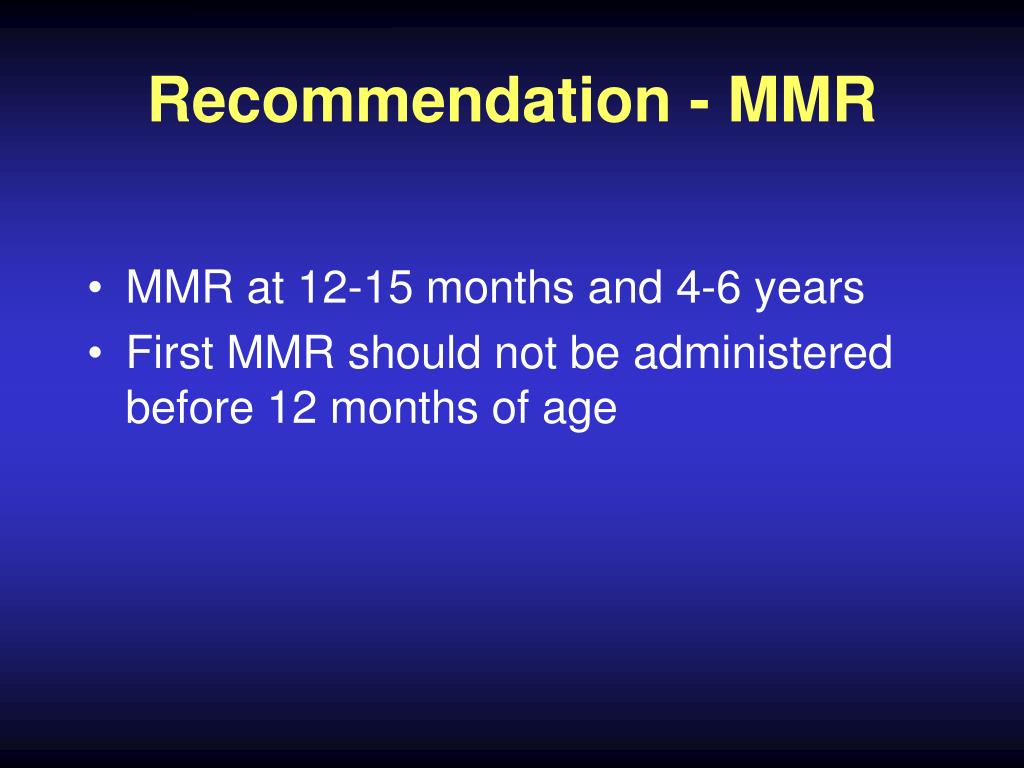 Recommendation - MMR

• MMR at 12-15 months and 4-6 years
• First MMR should not be administered before 12 months of age